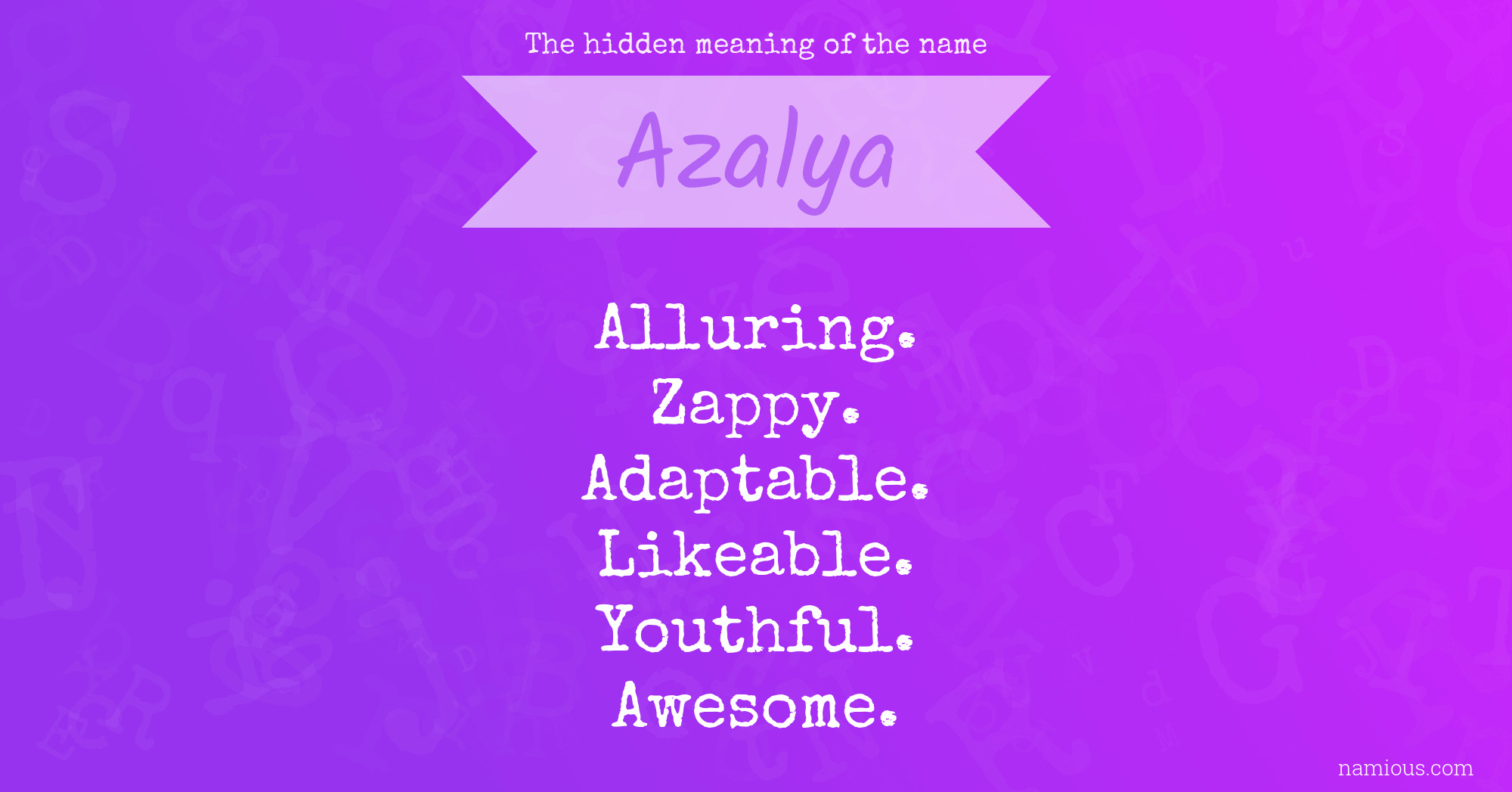 The hidden meaning of the name

Azalya

Alluring.
Zappy.
Adaptable.
Likeable.
Youthful.
Awesome.

namious.com